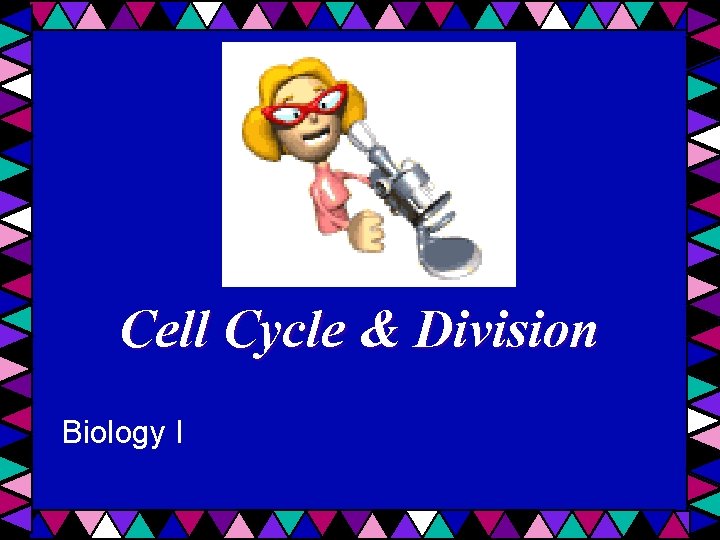 Cell Cycle & Division

Biology I